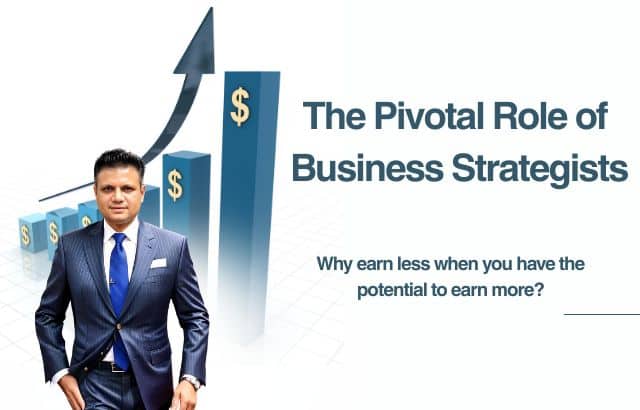 $ $ $ $ $

The Pivotal Role of Business Strategists

Why earn less when you have the potential to earn more?